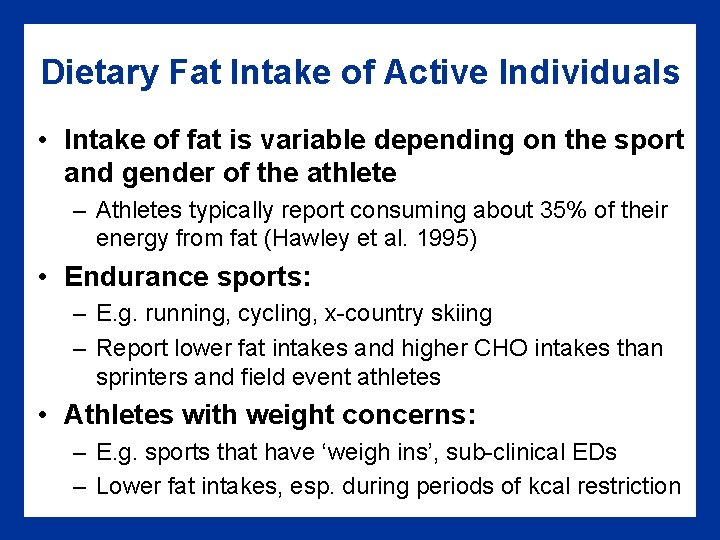 Dietary Fat Intake of Active Individuals

• Intake of fat is variable depending on the sport and gender of the athlete

– Athletes typically report consuming about 35% of their energy from fat (Hawley et al. 1995)

• Endurance sports:

– E.g. running, cycling, x-country skiing

– Report lower fat intakes and higher CHO intakes than sprinters and field event athletes

• Athletes with weight concerns:

– E.g. sports that have ‘weigh ins’, sub-clinical EDs

– Lower fat intakes, esp. during periods of kcal restriction